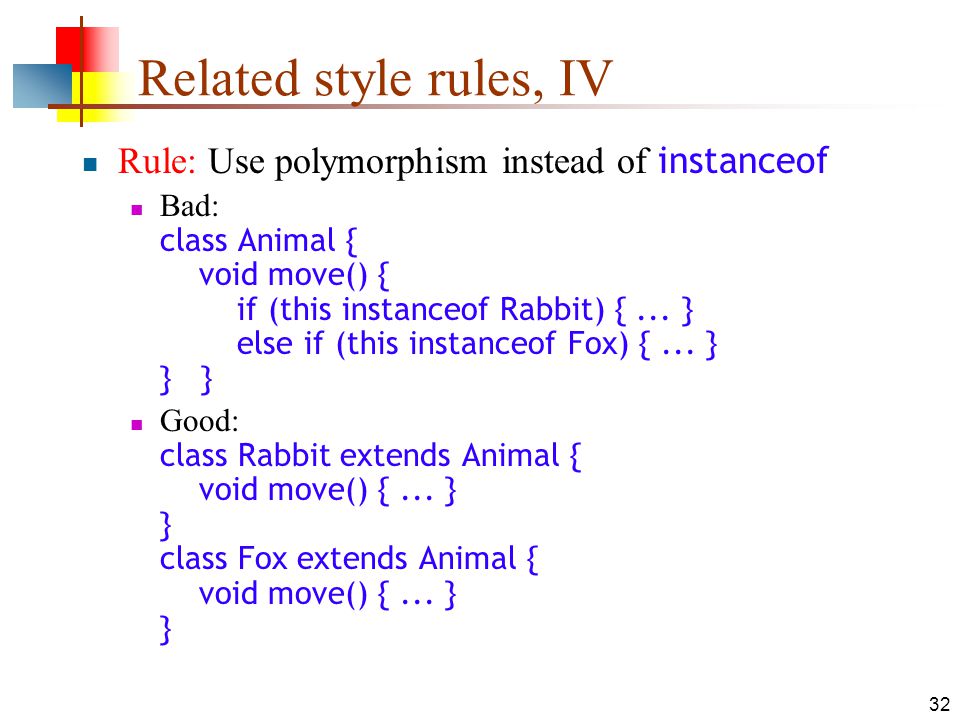 Related style rules, IV

Rule: Use polymorphism instead of instanceof

Bad:
class Animal {
    void move() {
        if (this instanceof Rabbit) { ... }
        else if (this instanceof Fox) { ... }
} }

Good:
class Rabbit extends Animal {
    void move() { ... }
}
class Fox extends Animal {
    void move() { ... }
}

32